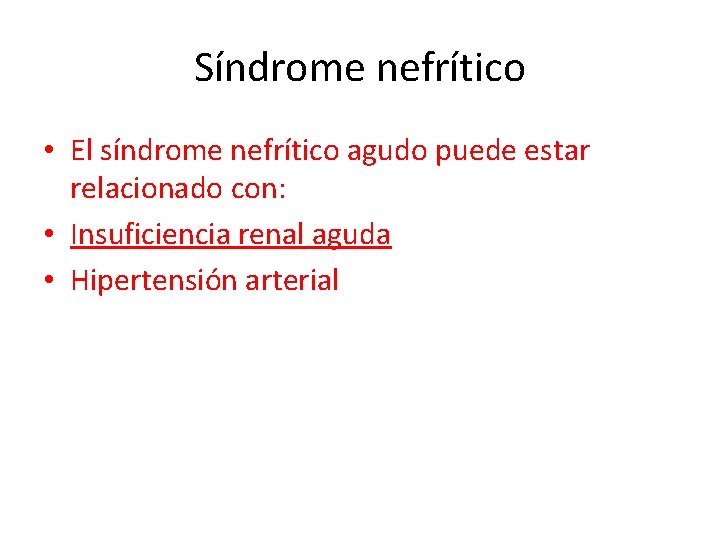 Síndrome nefrítico

• El síndrome nefrítico agudo puede estar relacionado con:
• Insuficiencia renal aguda
• Hipertensión arterial